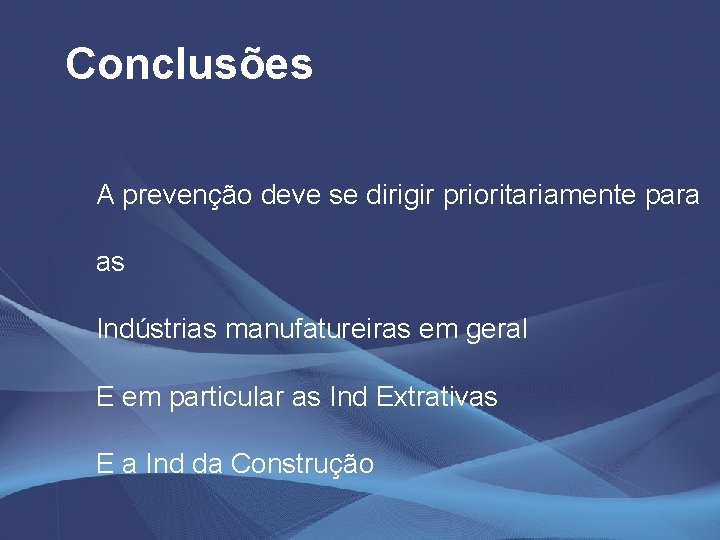 Conclusões

A prevenção deve se dirigir prioritariamente para

as

Indústrias manufatureiras em geral

E em particular as Ind Extrativas

E a Ind da Construção